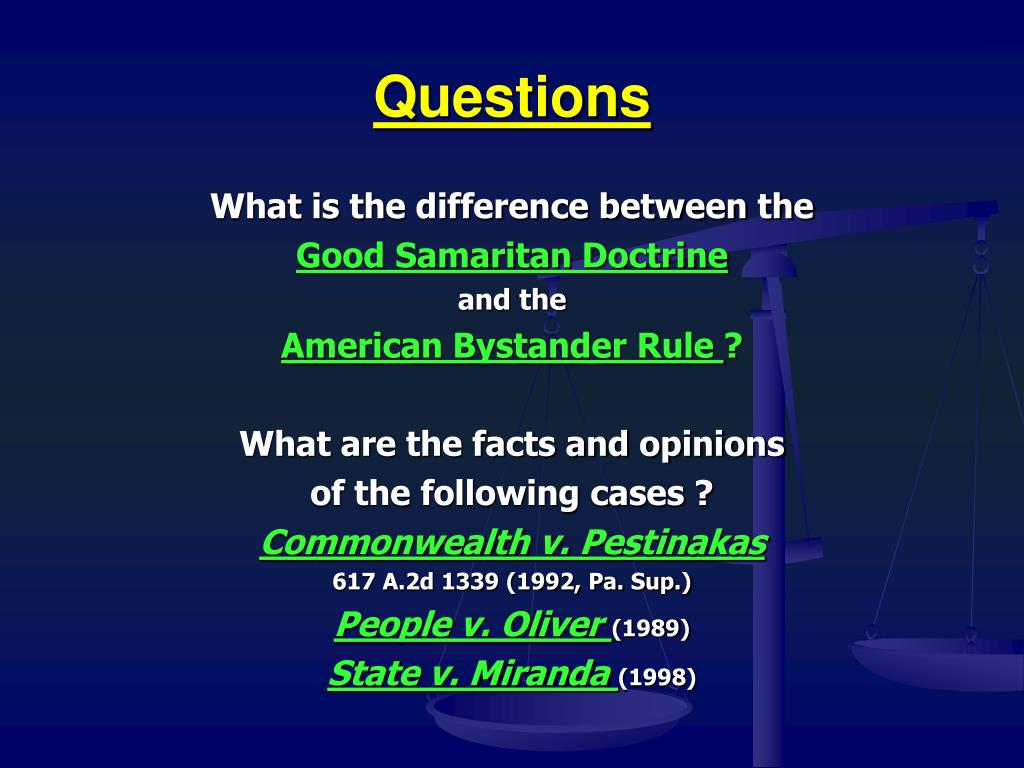 Questions

What is the difference between the Good Samaritan Doctrine and the American Bystander Rule ?

What are the facts and opinions of the following cases ?

Commonwealth v. Pestinakas
617 A.2d 1339 (1992, Pa. Sup.)
People v. Oliver (1989)
State v. Miranda (1998)